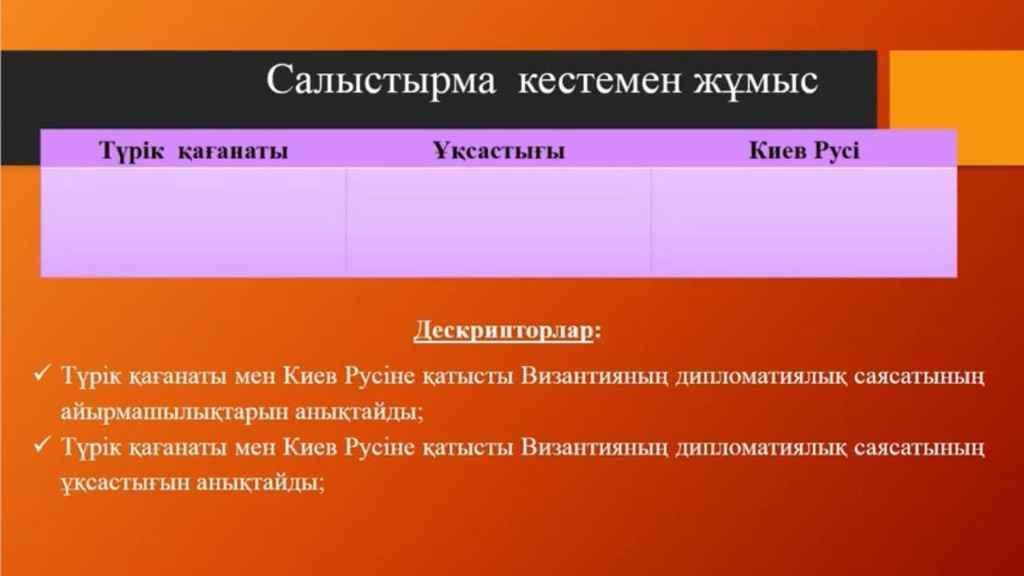 Салыстырма кестемен жұмыс

| Түрік қағанаты | Ұқсастығы | Киев Русі |
|---|---|---|
| | | |

Дескрипторлар:

✓ Түрік қағанаты мен Киев Русіне қатысты Византияның дипломатиялық саясатының айырмашылықтарын анықтайды;

✓ Түрік қағанаты мен Киев Русіне қатысты Византияның дипломатиялық саясатының ұқсастығын анықтайды;